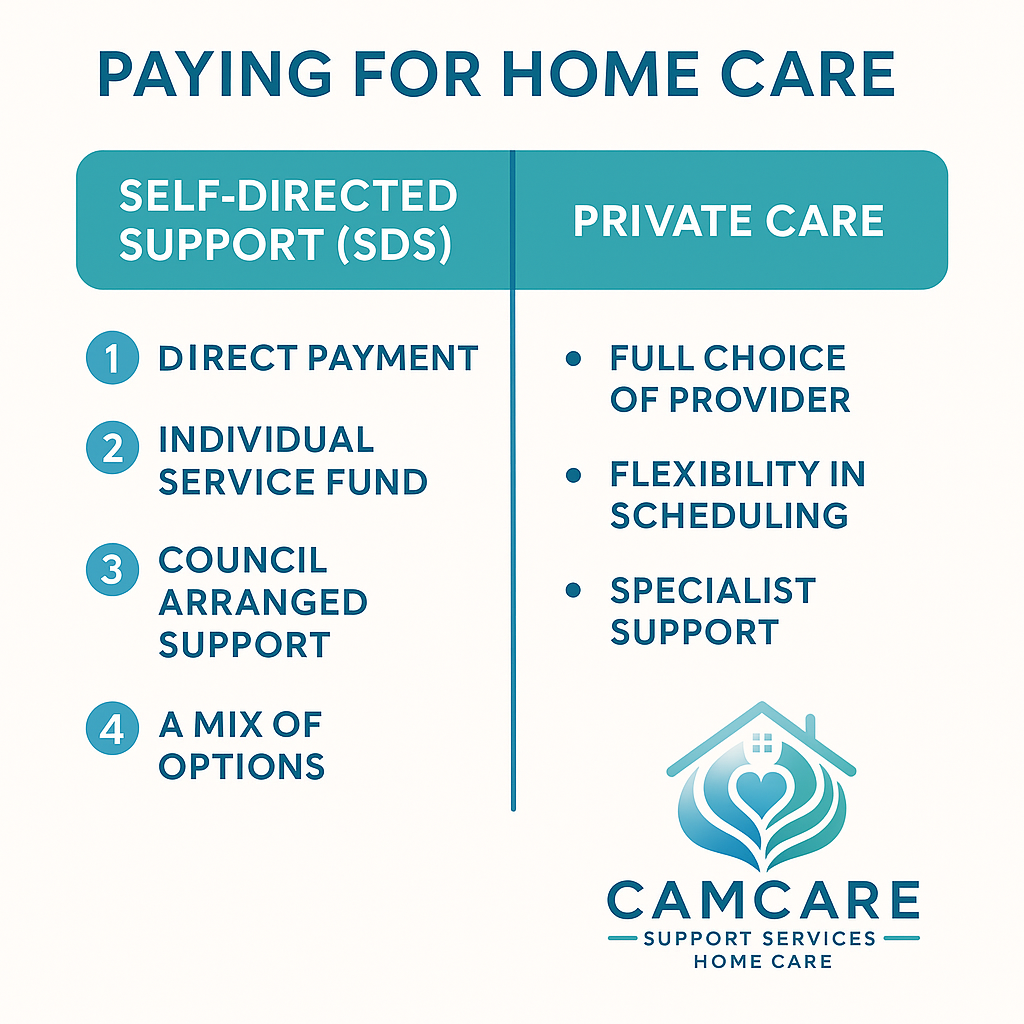 PAYING FOR HOME CARE

SELF-DIRECTED SUPPORT (SDS)

1 DIRECT PAYMENT

2 INDIVIDUAL SERVICE FUND

3 COUNCIL ARRANGED SUPPORT

4 A MIX OF OPTIONS

PRIVATE CARE

• FULL CHOICE OF PROVIDER

• FLEXIBILITY IN SCHEDULING

• SPECIALIST SUPPORT

CAMCARE
SUPPORT SERVICES
HOME CARE